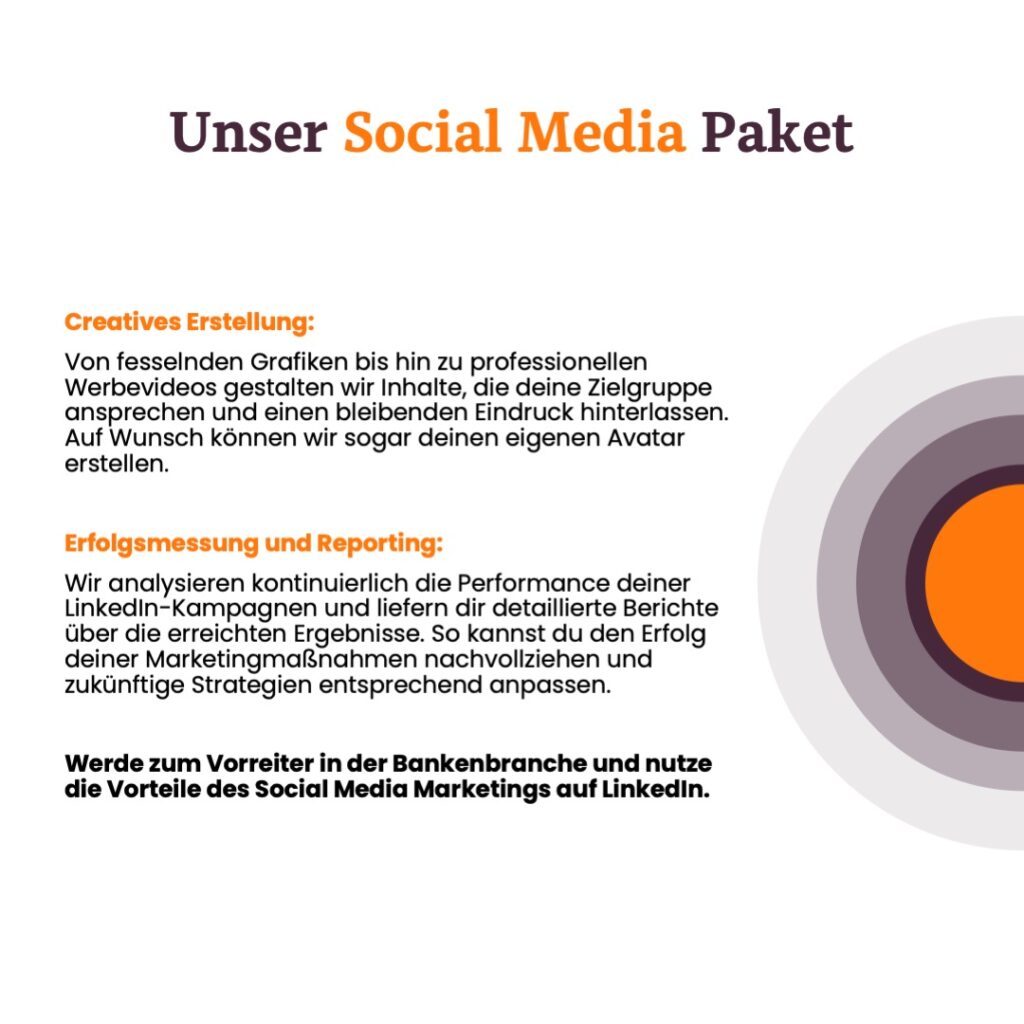 Unser Social Media Paket

Creatives Erstellung:

Von fesselnden Grafiken bis hin zu professionellen Werbevideos gestalten wir Inhalte, die deine Zielgruppe ansprechen und einen bleibenden Eindruck hinterlassen. Auf Wunsch können wir sogar deinen eigenen Avatar erstellen.

Erfolgsmessung und Reporting:

Wir analysieren kontinuierlich die Performance deiner LinkedIn-Kampagnen und liefern dir detaillierte Berichte über die erreichten Ergebnisse. So kannst du den Erfolg deiner Marketingmaßnahmen nachvollziehen und zukünftige Strategien entsprechend anpassen.

Werde zum Vorreiter in der Bankenbranche und nutze die Vorteile des Social Media Marketings auf LinkedIn.